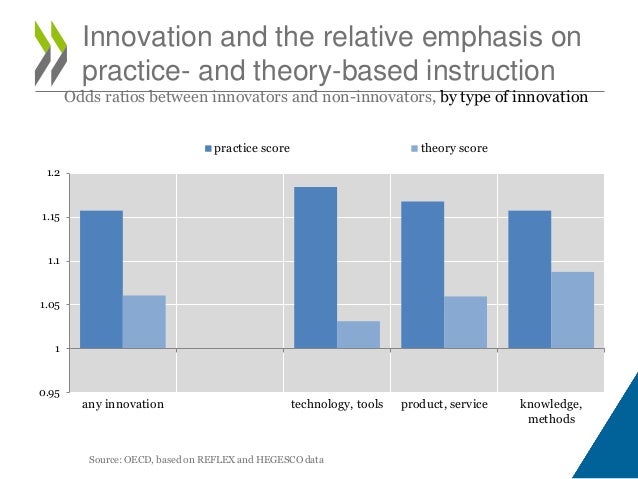 Innovation and the relative emphasis on practice- and theory-based instruction

Odds ratios between innovators and non-innovators, by type of innovation

practice score
theory score

1.2
1.15
1.1
1.05
1
0.95

any innovation
technology, tools
product, service
knowledge, methods

Source: OECD, based on REFLEX and HEGESCO data